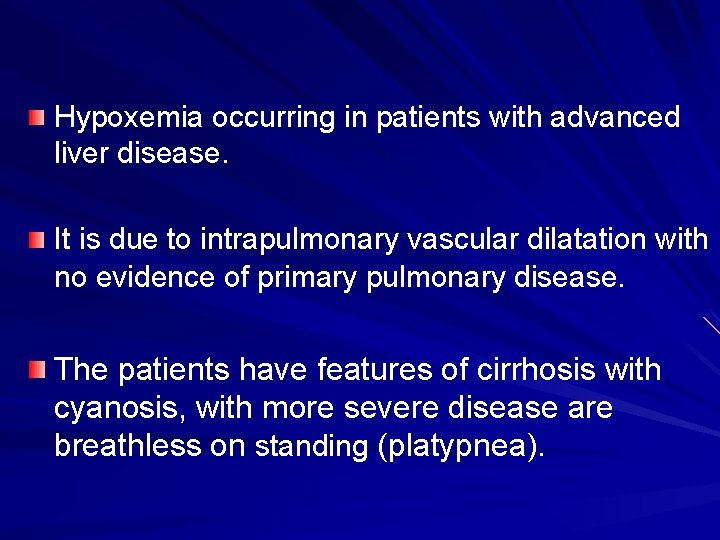 Hypoxemia occurring in patients with advanced liver disease.

It is due to intrapulmonary vascular dilatation with no evidence of primary pulmonary disease.

The patients have features of cirrhosis with cyanosis, with more severe disease are breathless on standing (platypnea).